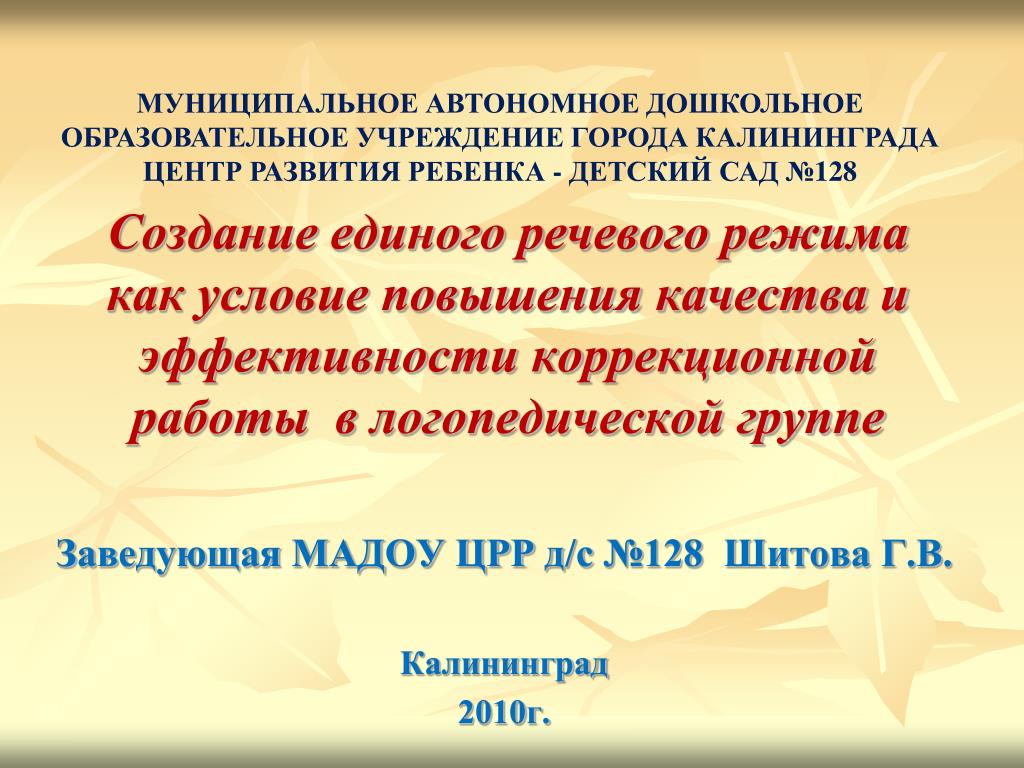 МУНИЦИПАЛЬНОЕ АВТОНОМНОЕ ДОШКОЛЬНОЕ ОБРАЗОВАТЕЛЬНОЕ УЧРЕЖДЕНИЕ ГОРОДА КАЛИНИНГРАДА ЦЕНТР РАЗВИТИЯ РЕБЕНКА - ДЕТСКИЙ САД №128

Создание единого речевого режима как условие повышения качества и эффективности коррекционной работы в логопедической группе

Заведующая МАДОУ ЦРР д/с №128 Шитова Г.В.

Калининград
2010г.